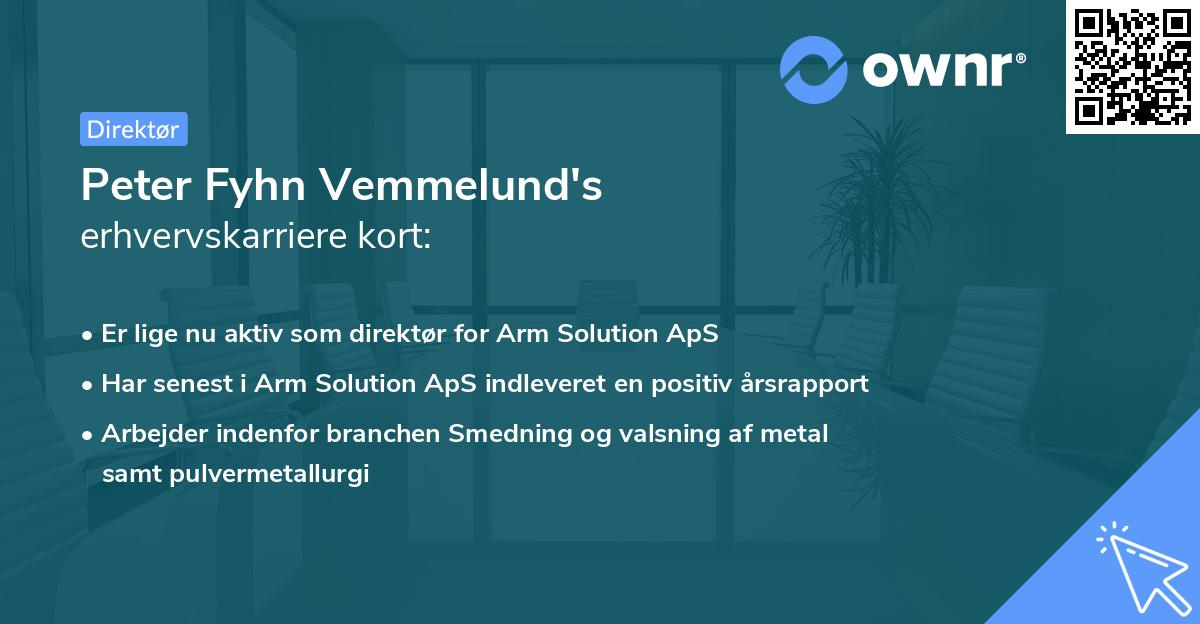 ownr®

Direktør

Peter Fyhn Vemmelund's
erhvervskarriere kort:

• Er lige nu aktiv som direktør for Arm Solution ApS
• Har senest i Arm Solution ApS indleveret en positiv årsrapport
• Arbejder indenfor branchen Smedning og valsning af metal samt pulvermetallurgi